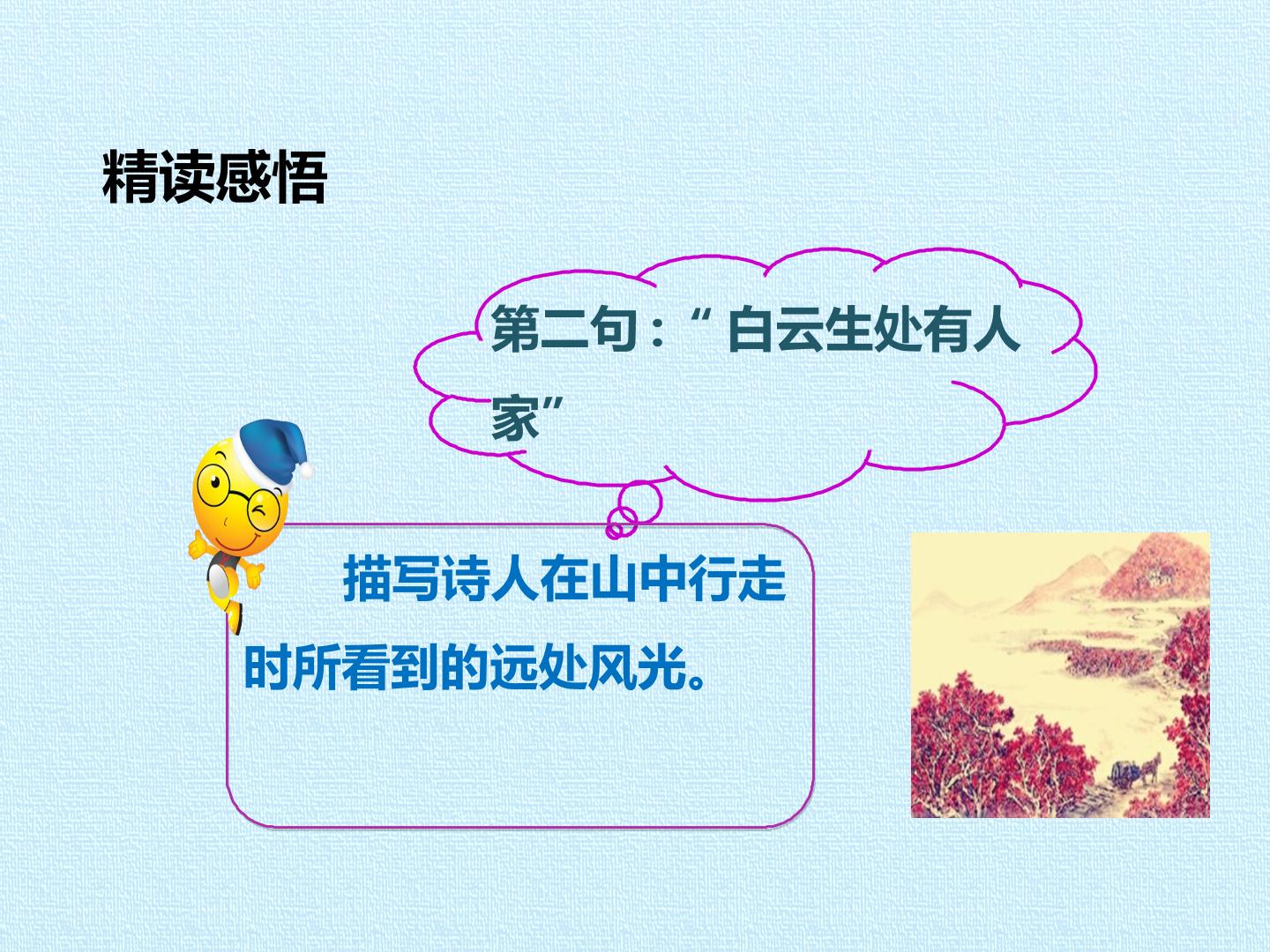 精读感悟

第二句：“白云生处有人家”

描写诗人在山中行走时所看到的远处风光。